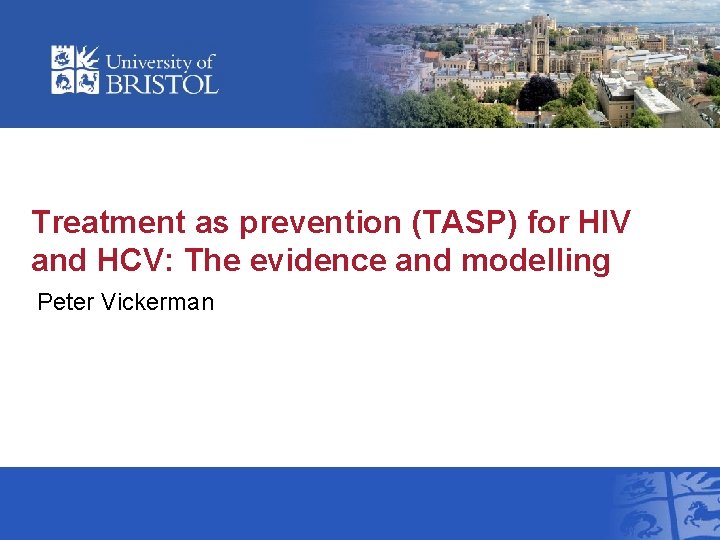 University of BRISTOL

Treatment as prevention (TASP) for HIV and HCV: The evidence and modelling

Peter Vickerman